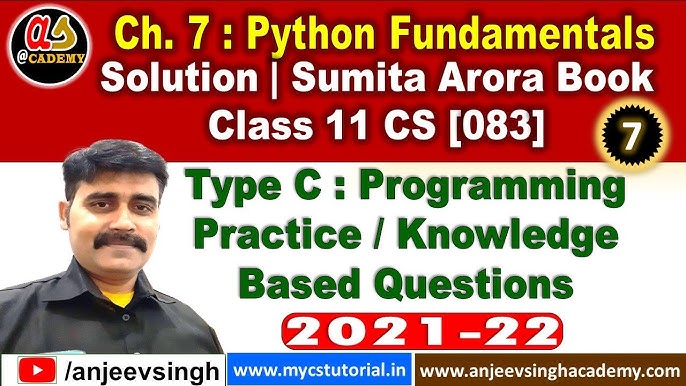 as @CADEMY

Ch. 7 : Python Fundamentals Solution | Sumita Arora Book Class 11 CS [083]

7

Type C : Programming Practice / Knowledge Based Questions

2021-22

/anjeevsingh

www.mycstutorial.in

www.anjeevsinghacademy.com